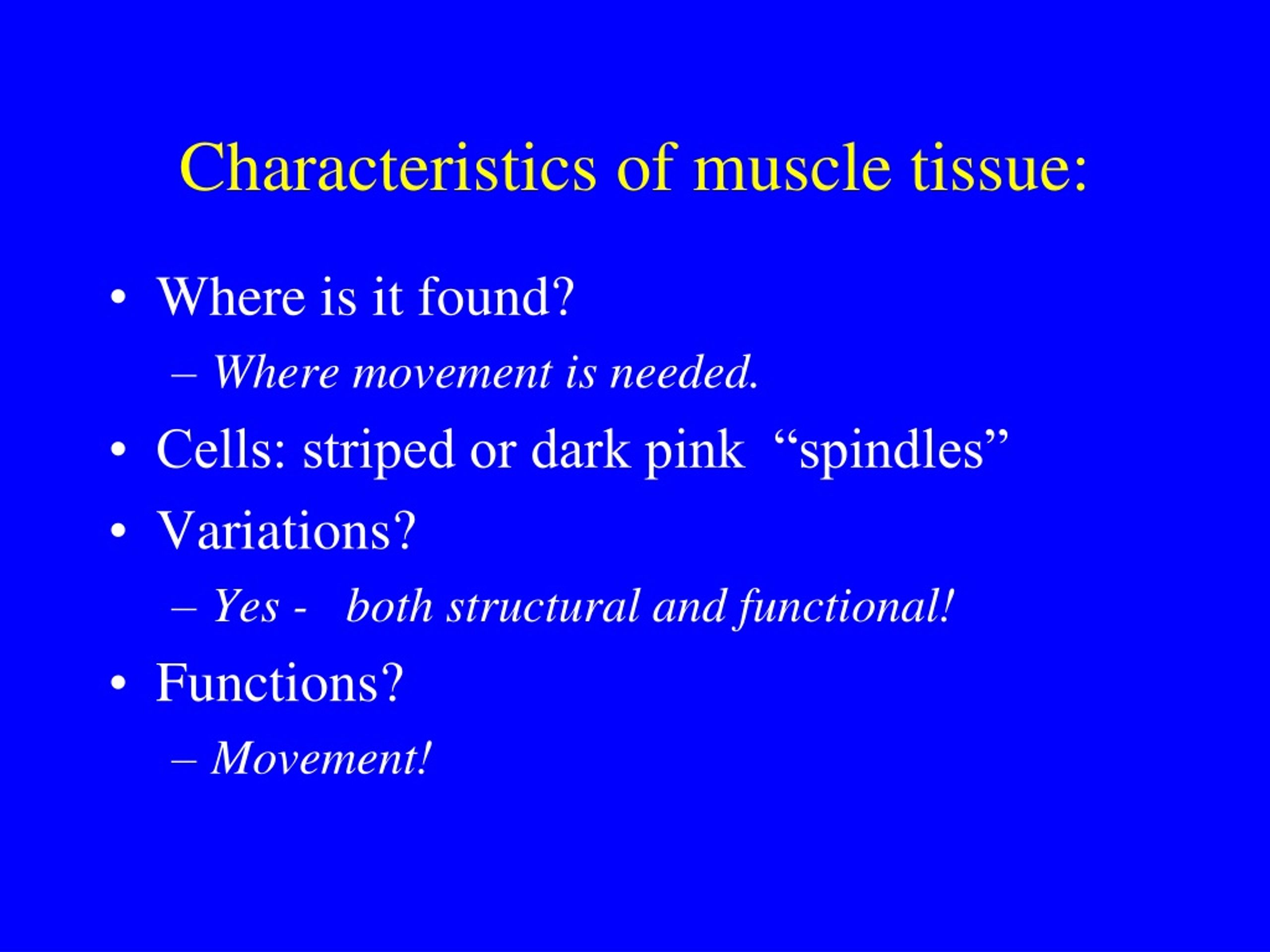 Characteristics of muscle tissue:

• Where is it found?
– Where movement is needed.
• Cells: striped or dark pink “spindles”
• Variations?
– Yes - both structural and functional!
• Functions?
– Movement!